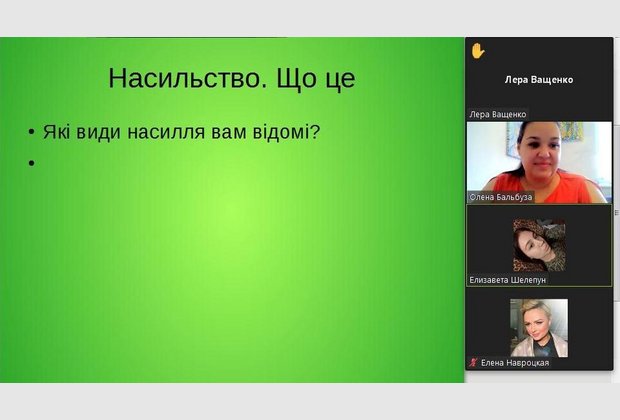 Насильство. Що це

• Які види насилля вам відомі?
•

Лера Ващенко

Лера Ващенко

Олена Бальбуза

Елизавета Шелепун

Елена Навроцкая